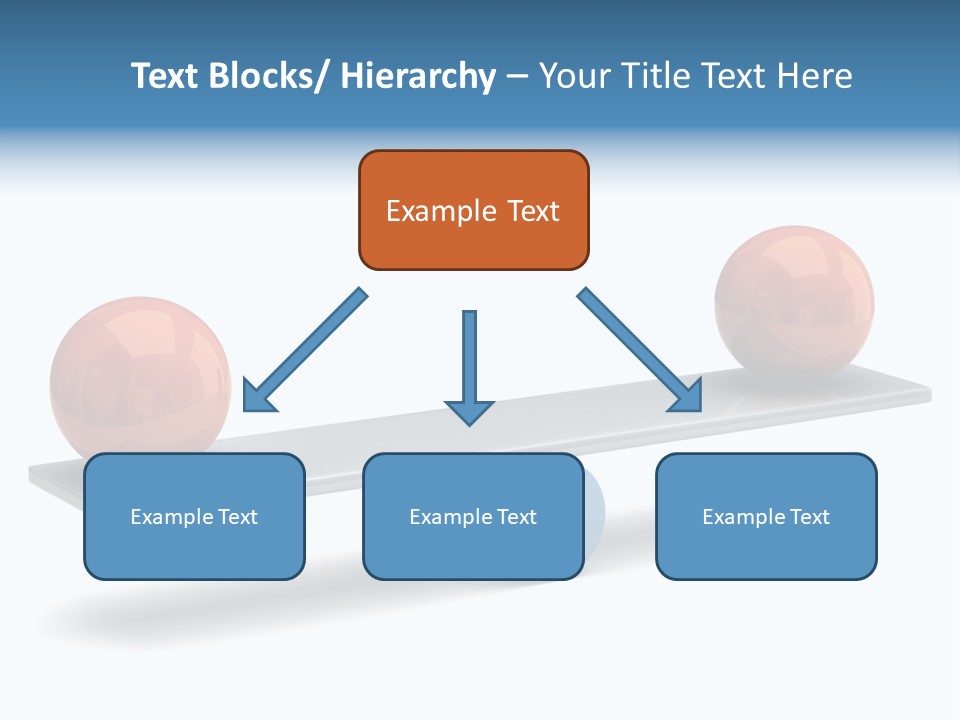 Text Blocks/ Hierarchy – Your Title Text Here

Example Text

Example Text

Example Text

Example Text